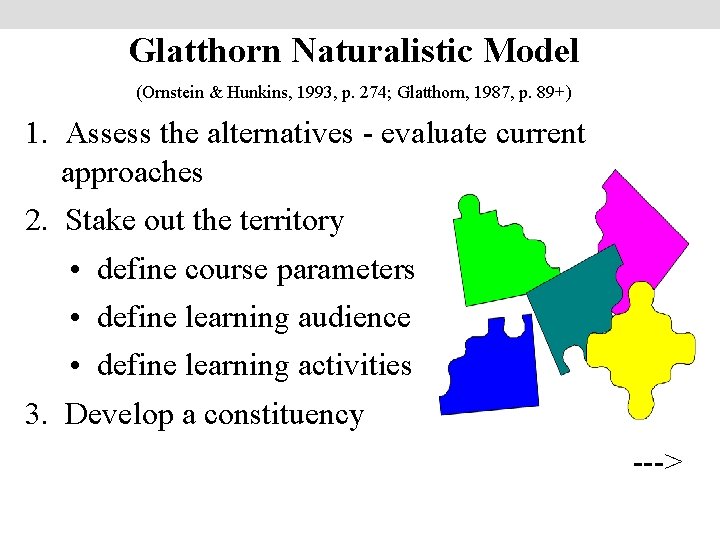 Glatthorn Naturalistic Model

(Ornstein & Hunkins, 1993, p. 274; Glatthorn, 1987, p. 89+)

1. Assess the alternatives - evaluate current approaches

2. Stake out the territory

• define course parameters

• define learning audience

• define learning activities

3. Develop a constituency

--->